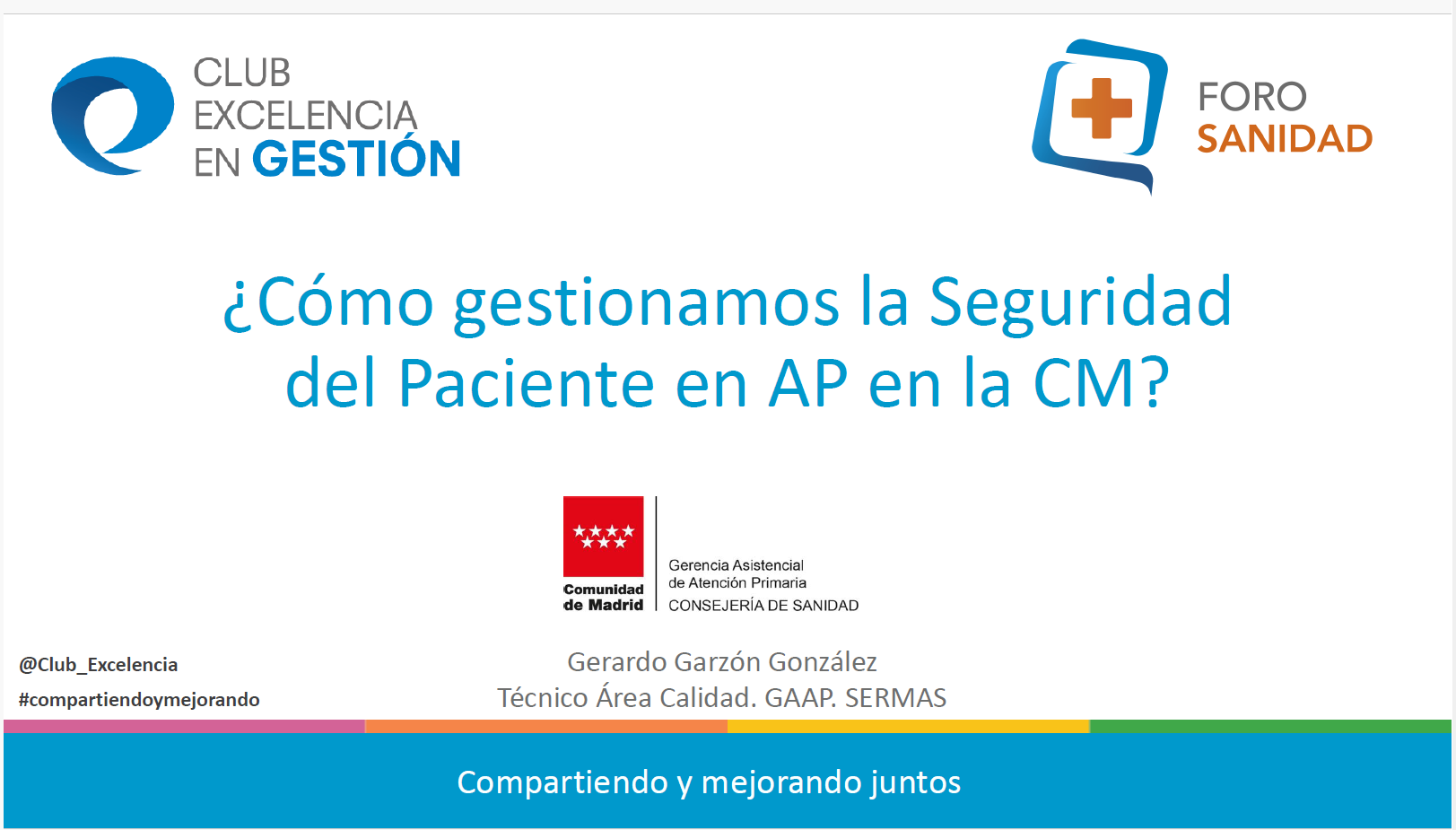 CLUB EXCELENCIA EN GESTIÓN

FORO SANIDAD

¿Cómo gestionamos la Seguridad del Paciente en AP en la CM?

Comunidad de Madrid

Gerencia Asistencial de Atención Primaria
CONSEJERÍA DE SANIDAD

@Club_Excelencia
#compartiendoymejorando

Gerardo Garzón González
Técnico Área Calidad. GAAP. SERMAS

Compartiendo y mejorando juntos